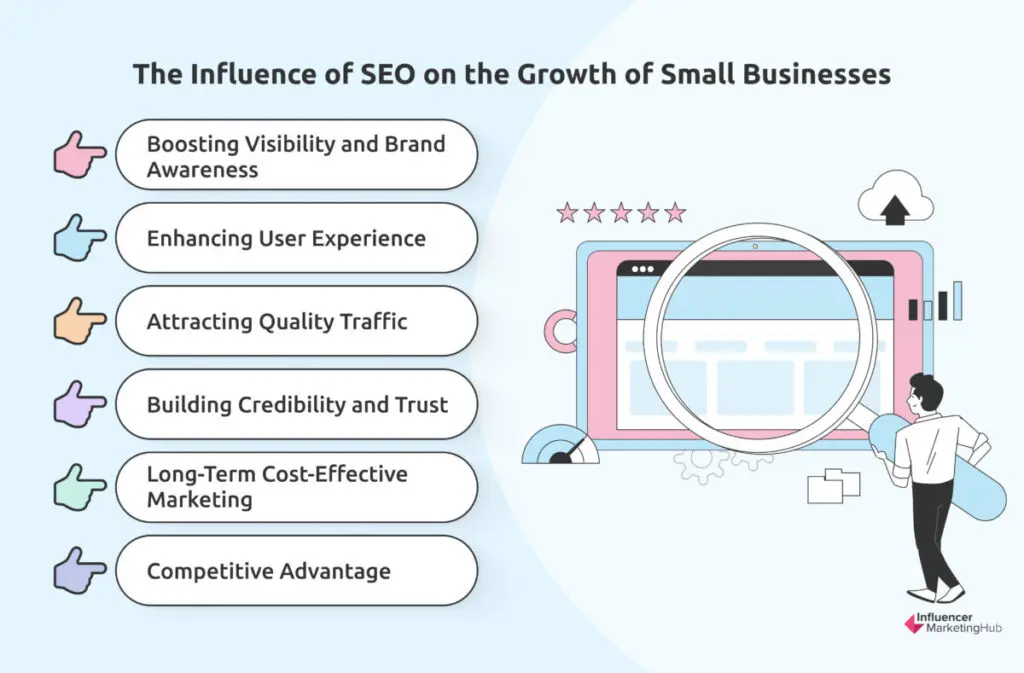 The Influence of SEO on the Growth of Small Businesses

Boosting Visibility and Brand Awareness

Enhancing User Experience

Attracting Quality Traffic

Building Credibility and Trust

Long-Term Cost-Effective Marketing

Competitive Advantage

Influencer MarketingHub